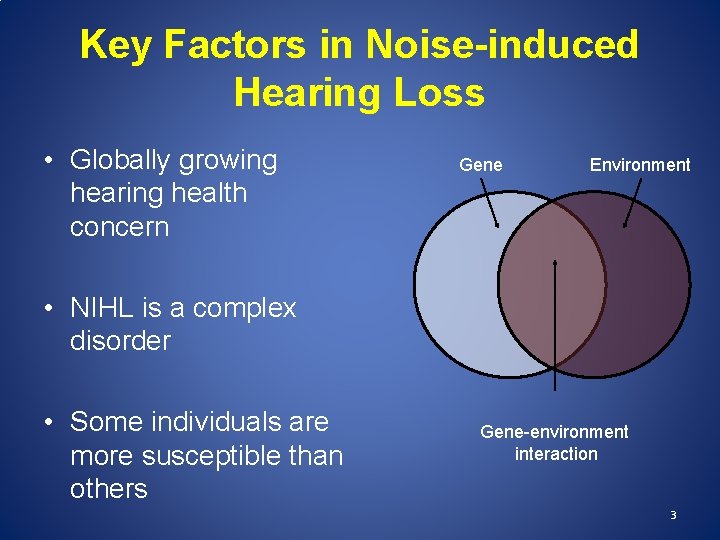 Key Factors in Noise-induced Hearing Loss

• Globally growing hearing health concern

• NIHL is a complex disorder

• Some individuals are more susceptible than others

Gene

Environment

Gene-environment interaction

3